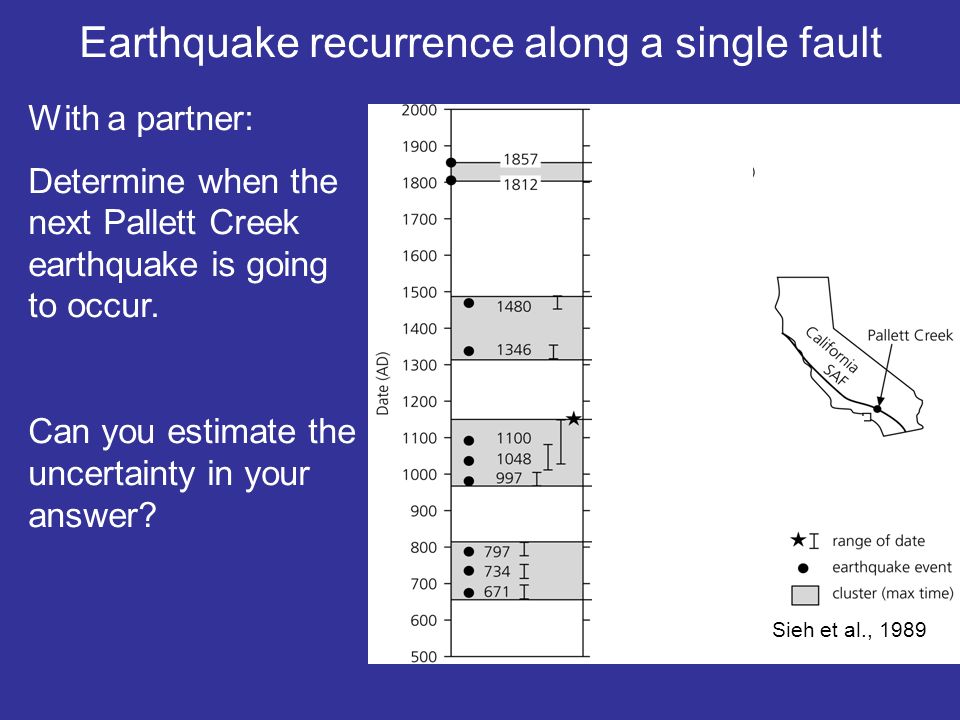 Earthquake recurrence along a single fault

With a partner:

Determine when the next Pallett Creek earthquake is going to occur.

Can you estimate the uncertainty in your answer?

2000
1900
1800
1700
1600
1500
1400
1300
1200
1100
1000
900
800
700
600
500
Date (AD)

1857
1812
1480
1346
1100
1048
997
797
734
671

California
SAF
Pallett Creek

range of date
earthquake event
cluster (max time)

Sieh et al., 1989